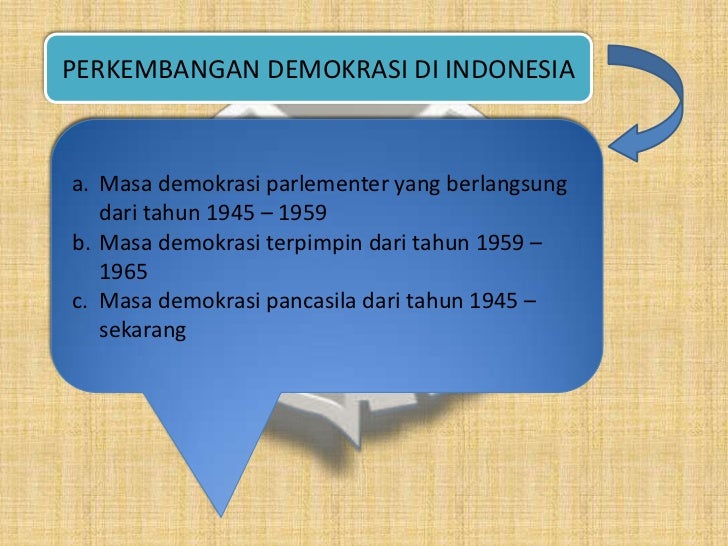 PERKEMBANGAN DEMOKRASI DI INDONESIA

a. Masa demokrasi parlementer yang berlangsung dari tahun 1945 – 1959
b. Masa demokrasi terpimpin dari tahun 1959 – 1965
c. Masa demokrasi pancasila dari tahun 1945 – sekarang